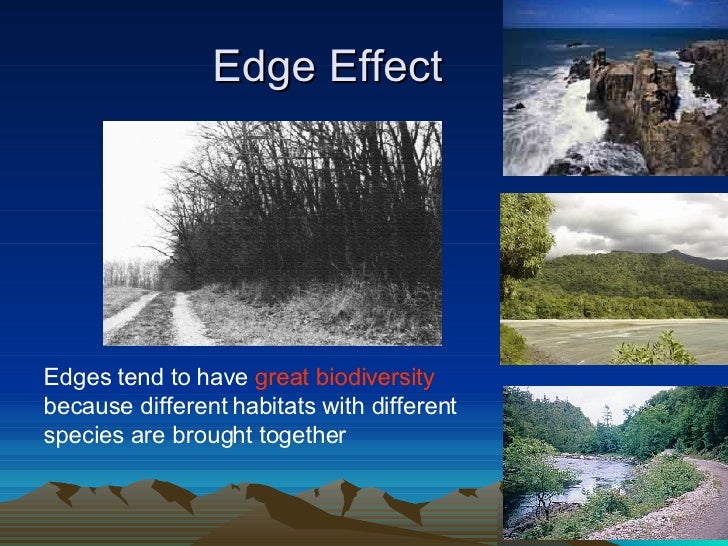 Edge Effect

Edges tend to have great biodiversity because different habitats with different species are brought together